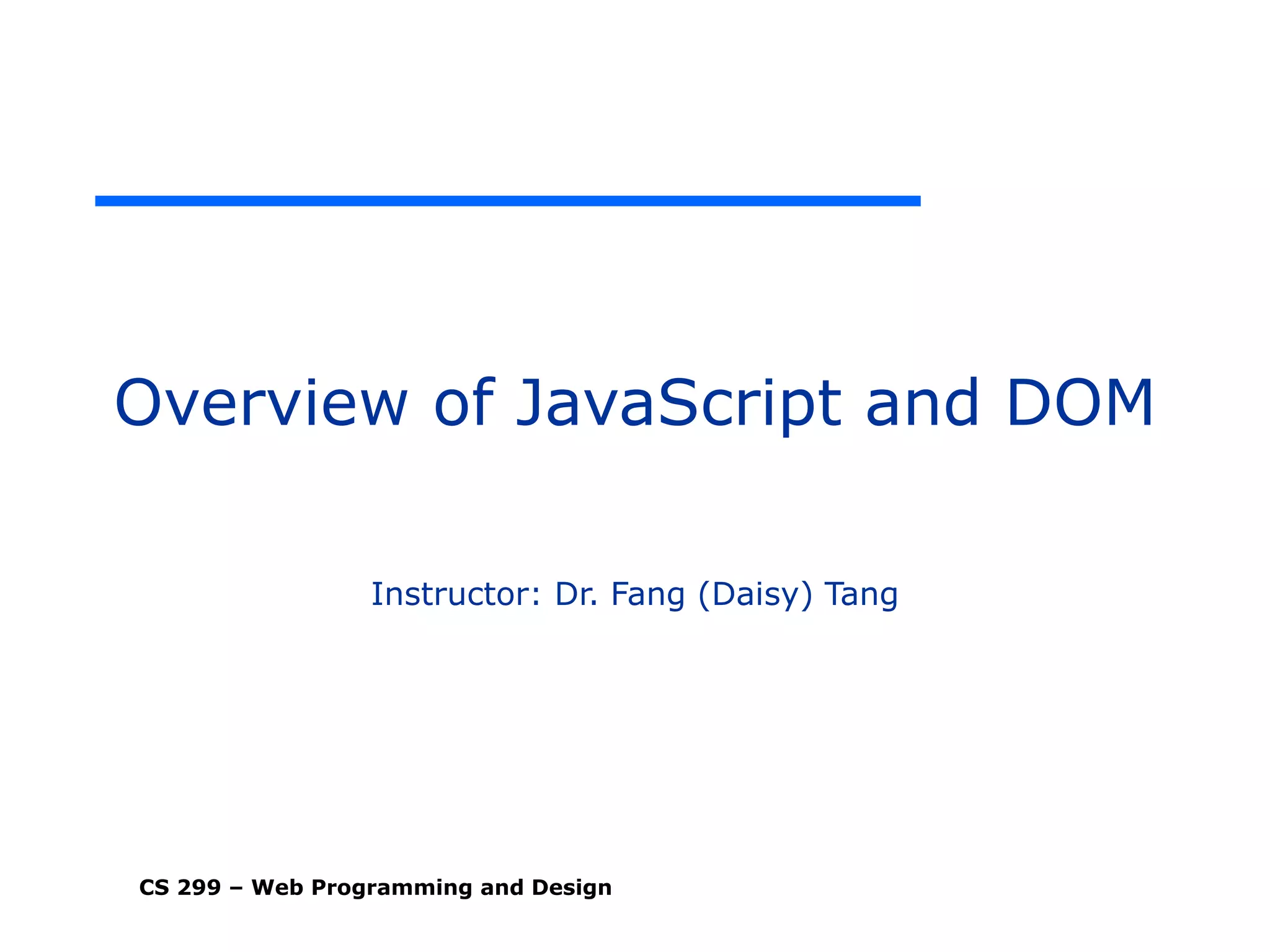 Overview of JavaScript and DOM

Instructor: Dr. Fang (Daisy) Tang

CS 299 – Web Programming and Design